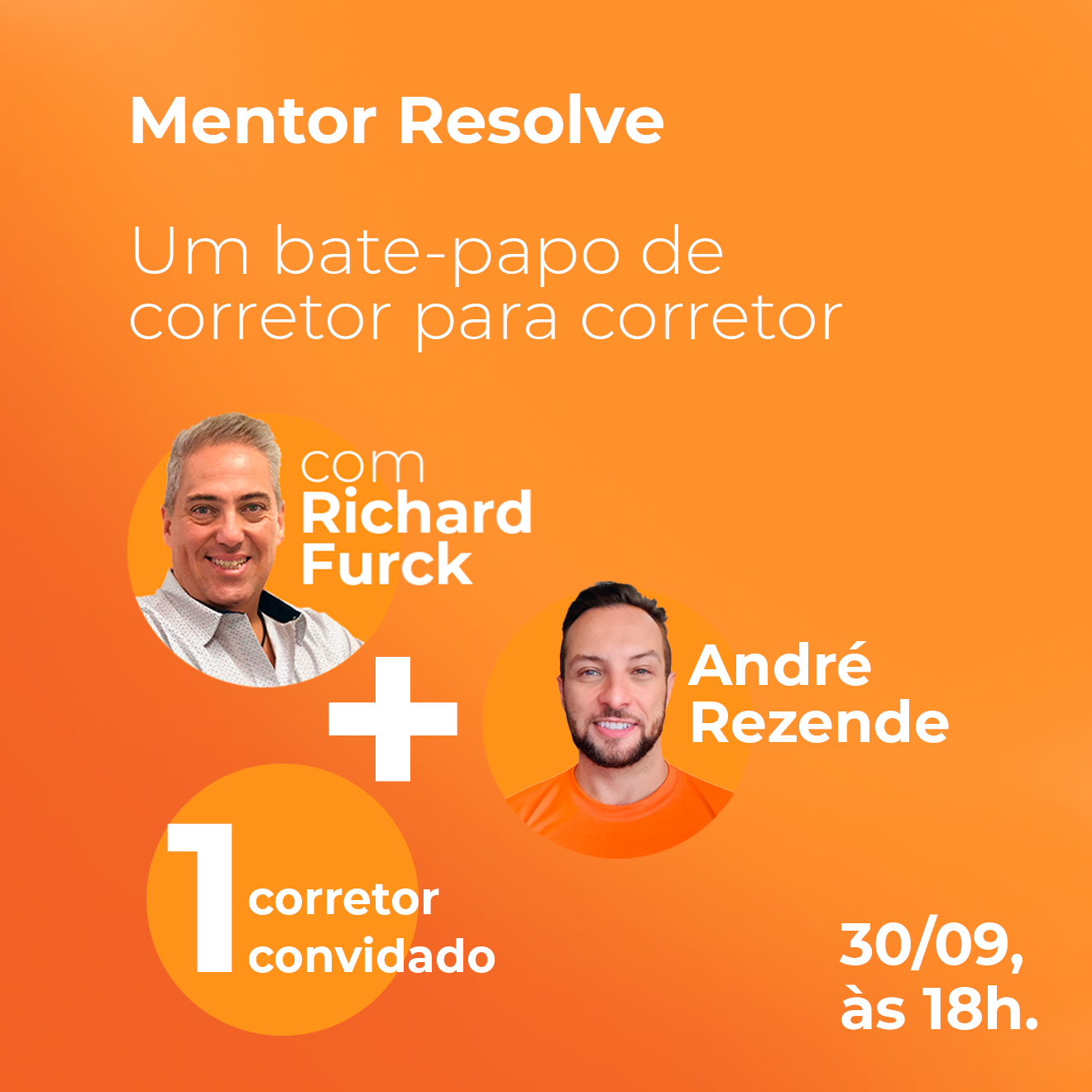 Mentor Resolve

Um bate-papo de corretor para corretor

com
Richard
Furck

+

André
Rezende

1 corretor convidado

30/09,
às 18h.